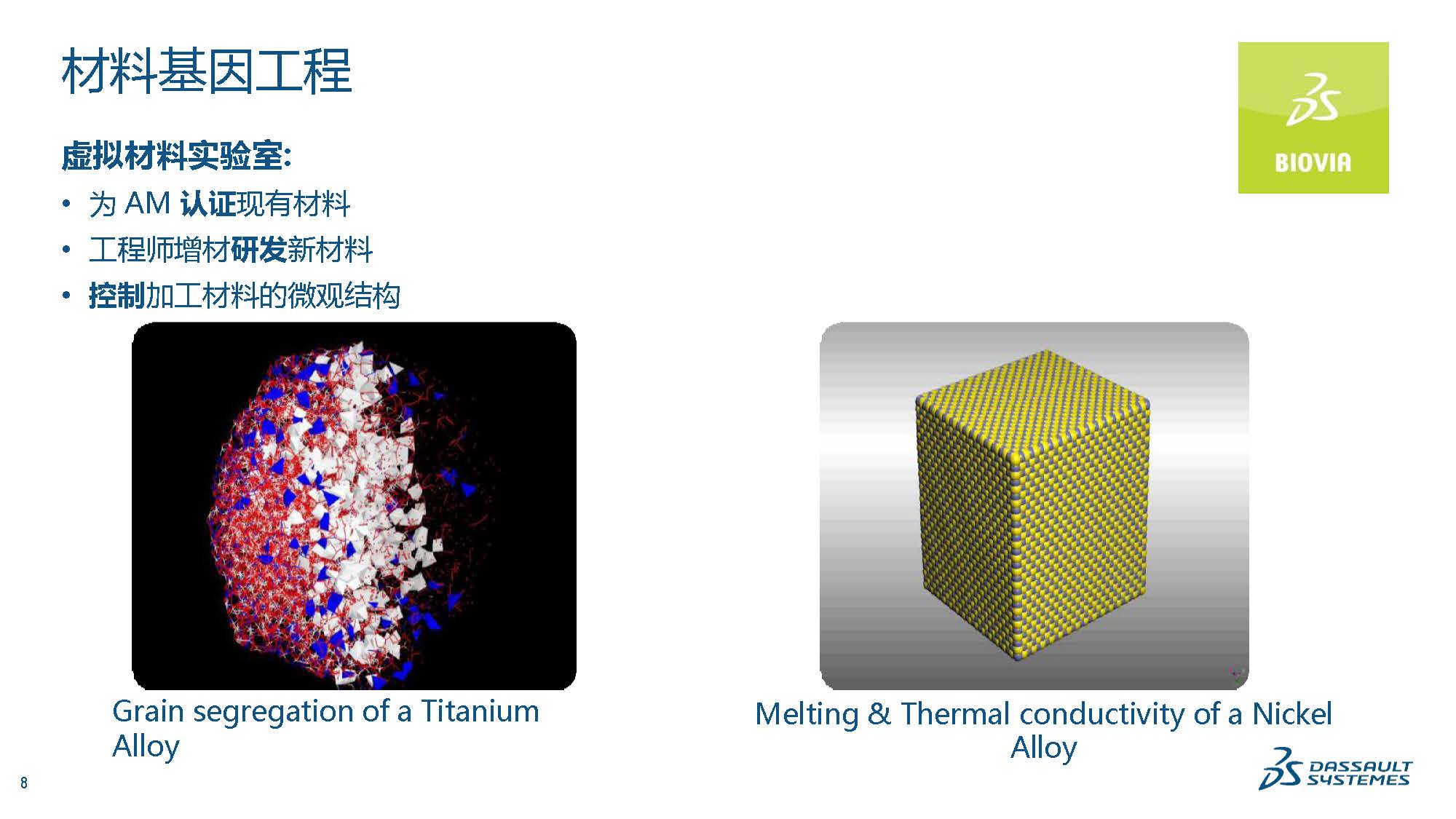 材料基因工程

BIOVIA

虚拟材料实验室:

• 为 AM 认证现有材料
• 工程师增材研发新材料
• 控制加工材料的微观结构

Grain segregation of a Titanium Alloy

Melting & Thermal conductivity of a Nickel Alloy

8

DASSAULT SYSTEMES